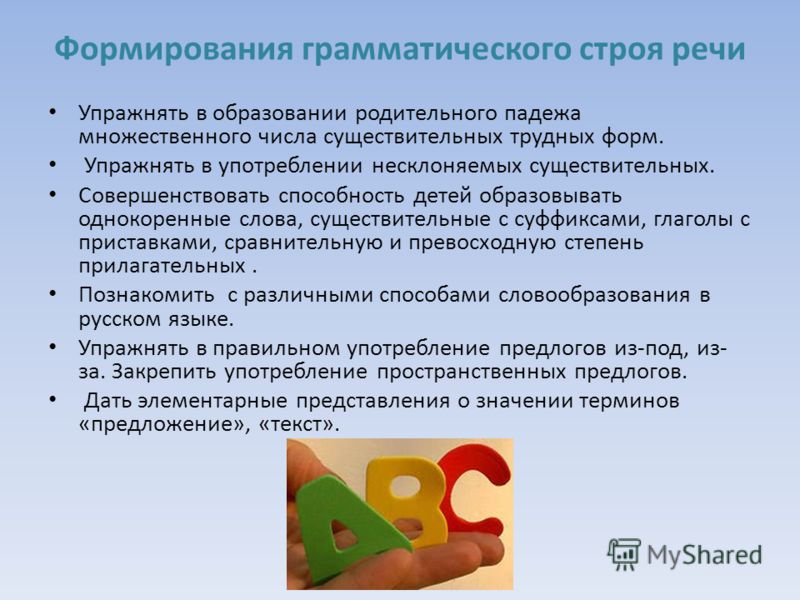 Формирования грамматического строя речи

• Упражнять в образовании родительного падежа множественного числа существительных трудных форм.

• Упражнять в употреблении несклоняемых существительных.

• Совершенствовать способность детей образовывать однокоренные слова, существительные с суффиксами, глаголы с приставками, сравнительную и превосходную степень прилагательных .

• Познакомить с различными способами словообразования в русском языке.

• Упражнять в правильном употребление предлогов из-под, из-за. Закрепить употребление пространственных предлогов.

• Дать элементарные представления о значении терминов «предложение», «текст».

ABC

MyShared